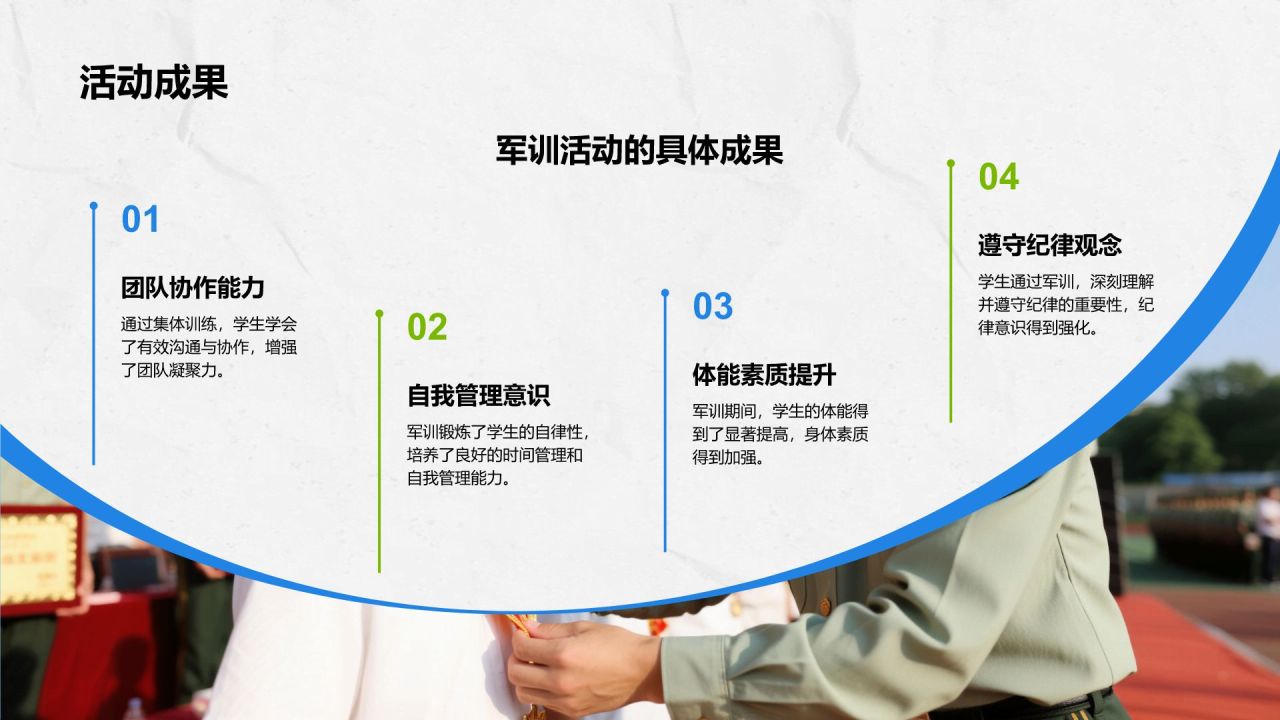 活动成果

军训活动的具体成果

01

团队协作能力

通过集体训练，学生学会了有效沟通与协作，增强了团队凝聚力。

02

自我管理意识

军训锻炼了学生的自律性，培养了良好的时间管理和自我管理能力。

03

体能素质提升

军训期间，学生的体能得到了显著提高，身体素质得到加强。

04

遵守纪律观念

学生通过军训，深刻理解并遵守纪律的重要性，纪律意识得到强化。